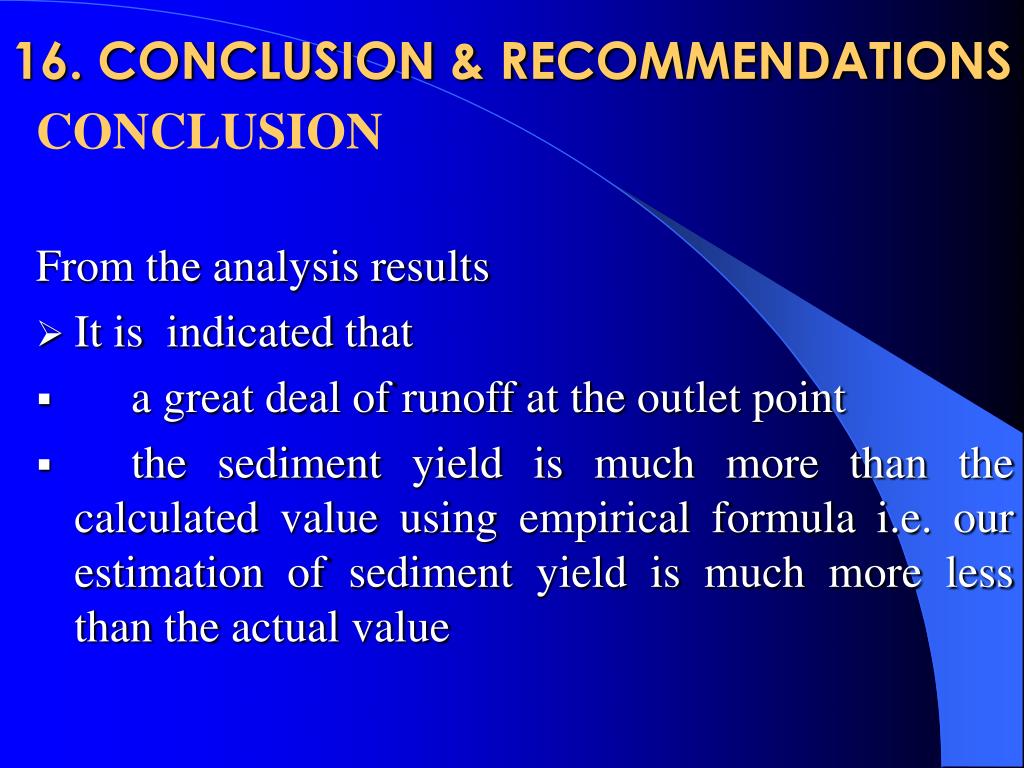 16. CONCLUSION & RECOMMENDATIONS
CONCLUSION

From the analysis results

➢ It is indicated that

▪ a great deal of runoff at the outlet point

▪ the sediment yield is much more than the calculated value using empirical formula i.e. our estimation of sediment yield is much more less than the actual value